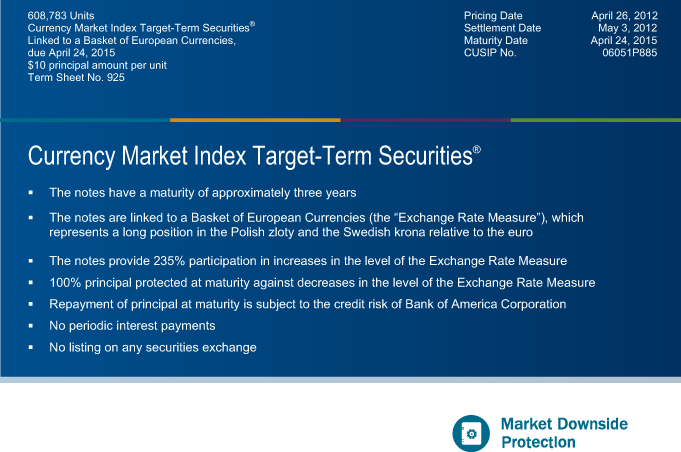 608,783 Units
Currency Market Index Target-Term Securities®
Linked to a Basket of European Currencies, due April 24, 2015
$10 principal amount per unit
Term Sheet No. 925

| Pricing Date | April 26, 2012 |
|---|---|
| Settlement Date | May 3, 2012 |
| Maturity Date | April 24, 2015 |
| CUSIP No. | 06051P885 |

Currency Market Index Target-Term Securities®

▪ The notes have a maturity of approximately three years
▪ The notes are linked to a Basket of European Currencies (the “Exchange Rate Measure”), which represents a long position in the Polish zloty and the Swedish krona relative to the euro
▪ The notes provide 235% participation in increases in the level of the Exchange Rate Measure
▪ 100% principal protected at maturity against decreases in the level of the Exchange Rate Measure
▪ Repayment of principal at maturity is subject to the credit risk of Bank of America Corporation
▪ No periodic interest payments
▪ No listing on any securities exchange

Market Downside Protection